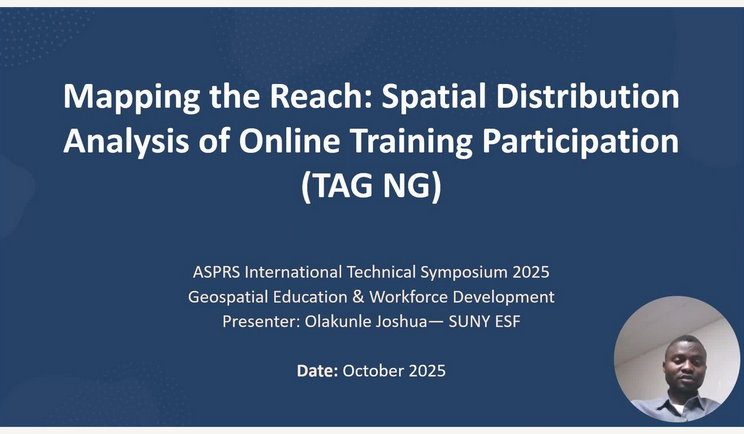 Mapping the Reach: Spatial Distribution Analysis of Online Training Participation (TAG NG)

ASPRS International Technical Symposium 2025
Geospatial Education & Workforce Development
Presenter: Olakunle Joshua— SUNY ESF

Date: October 2025